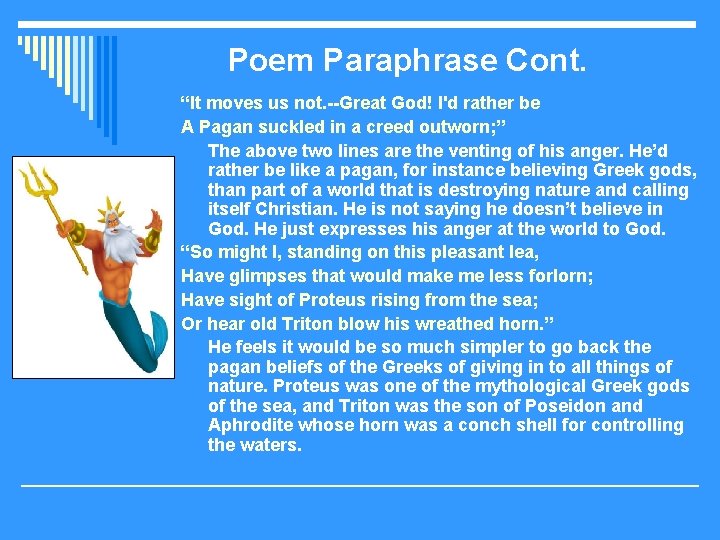 Poem Paraphrase Cont.

“It moves us not.--Great God! I'd rather be

A Pagan suckled in a creed outworn;”

The above two lines are the venting of his anger. He’d rather be like a pagan, for instance believing Greek gods, than part of a world that is destroying nature and calling itself Christian. He is not saying he doesn’t believe in God. He just expresses his anger at the world to God.

“So might I, standing on this pleasant lea,

Have glimpses that would make me less forlorn;

Have sight of Proteus rising from the sea;

Or hear old Triton blow his wreathed horn.”

He feels it would be so much simpler to go back the pagan beliefs of the Greeks of giving in to all things of nature. Proteus was one of the mythological Greek gods of the sea, and Triton was the son of Poseidon and Aphrodite whose horn was a conch shell for controlling the waters.